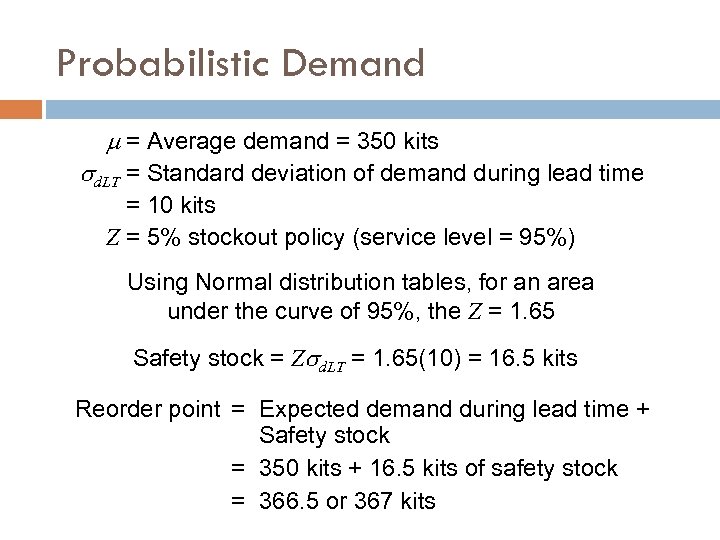 Probabilistic Demand

$\mu$ = Average demand = 350 kits
$\sigma_{dLT}$ = Standard deviation of demand during lead time = 10 kits
$Z$ = 5% stockout policy (service level = 95%)

Using Normal distribution tables, for an area under the curve of 95%, the $Z$ = 1.65

Safety stock = $Z\sigma_{dLT}$ = 1.65(10) = 16.5 kits

Reorder point = Expected demand during lead time + Safety stock
= 350 kits + 16.5 kits of safety stock
= 366.5 or 367 kits